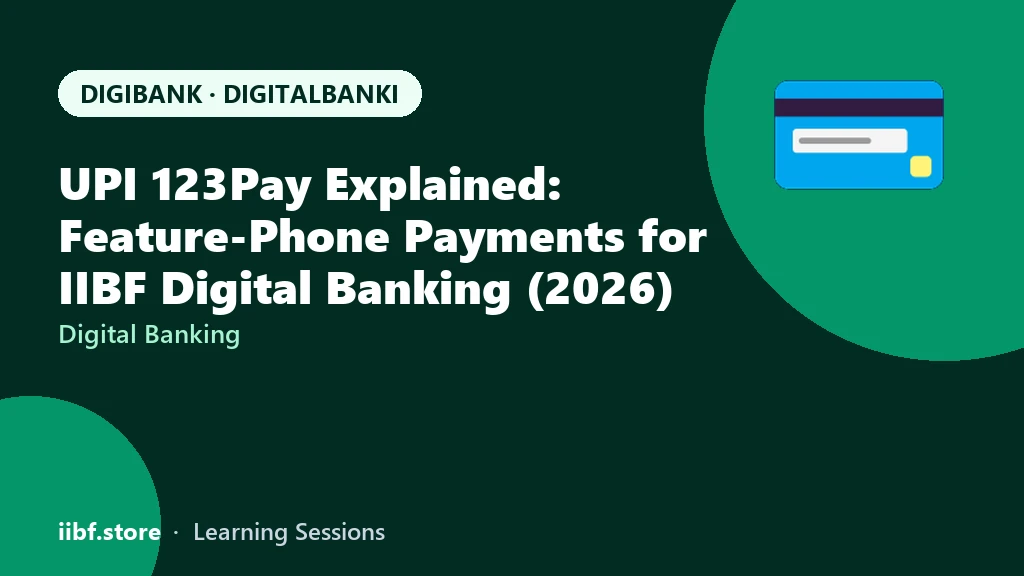 DIGIBANK · DIGITALBANKI

UPI 123Pay Explained: Feature-Phone Payments for IIBF Digital Banking (2026)

Digital Banking

iibf.store · Learning Sessions